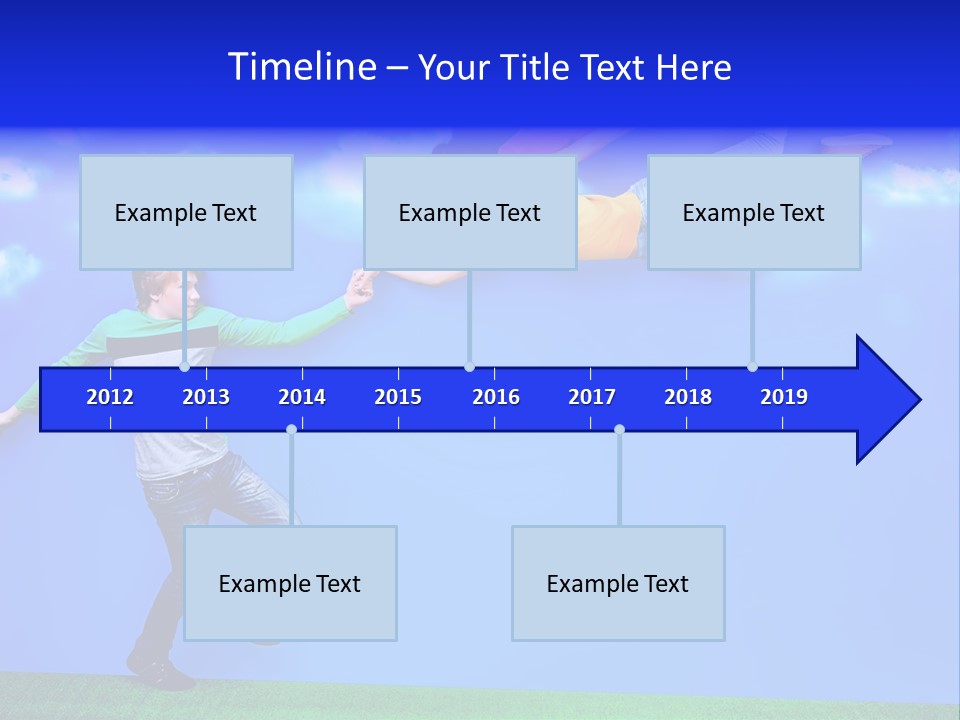 Timeline – Your Title Text Here

Example Text

Example Text

Example Text

2012 2013 2014 2015 2016 2017 2018 2019

Example Text

Example Text